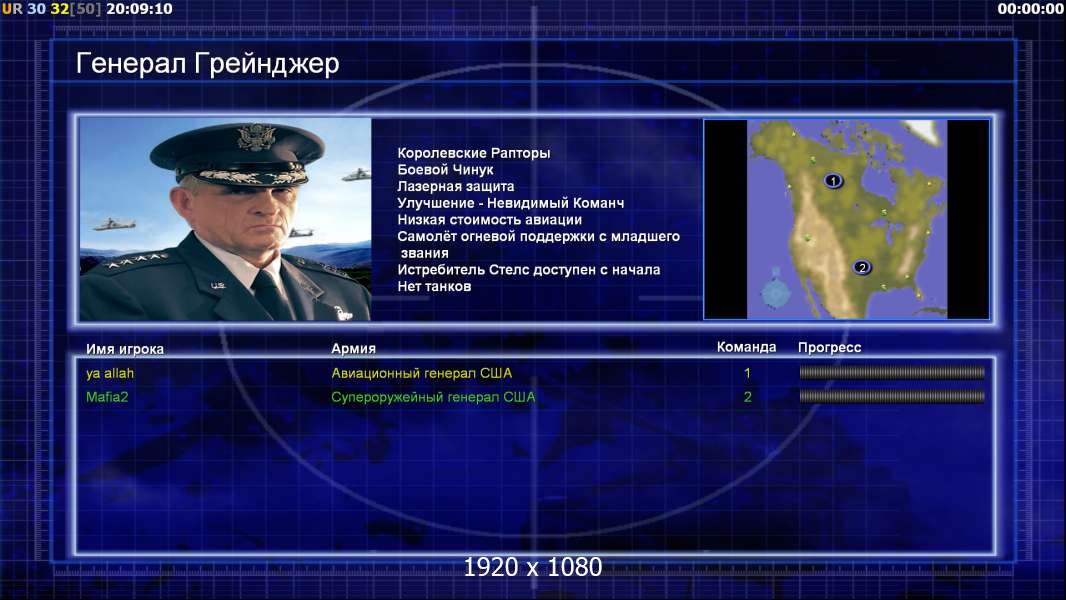 UR 30 32[50] 20:09:10

00:00:00

Генерал Грейнджер

Королевские Рапторы
Боевой Чинук
Лазерная защита
Улучшение - Невидимый Команч
Низкая стоимость авиации
Самолёт огневой поддержки с младшего звания
Истребитель Стелс доступен с начала
Нет танков

1
2

| Имя игрока | Армия | Команда | Прогресс |
|---|---|---|---|
| ya allah | Авиационный генерал США | 1 | |
| Mafia2 | Супероружейный генерал США | 2 | |

1920 x 1080